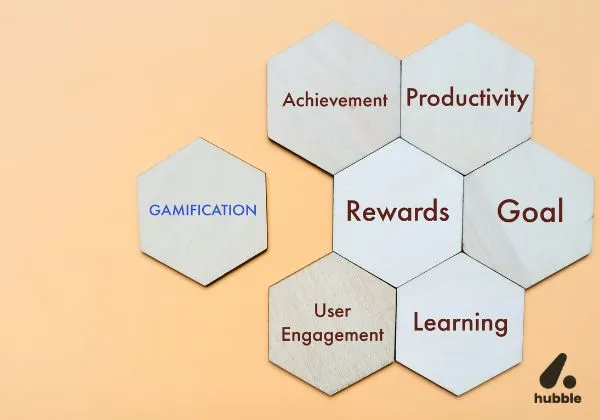 Achievement

Productivity

GAMIFICATION

Rewards

Goal

User
Engagement

Learning

hubble